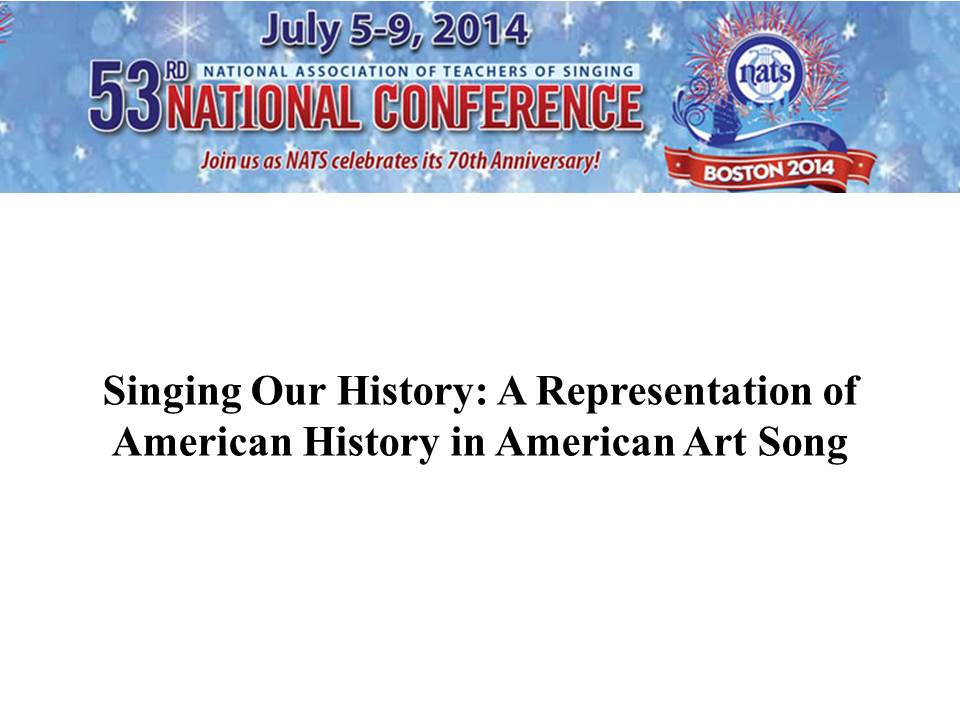 July 5-9, 2014

53RD NATIONAL ASSOCIATION OF TEACHERS OF SINGING NATIONAL CONFERENCE

Join us as NATS celebrates its 70th Anniversary!

nats

BOSTON 2014

Singing Our History: A Representation of American History in American Art Song